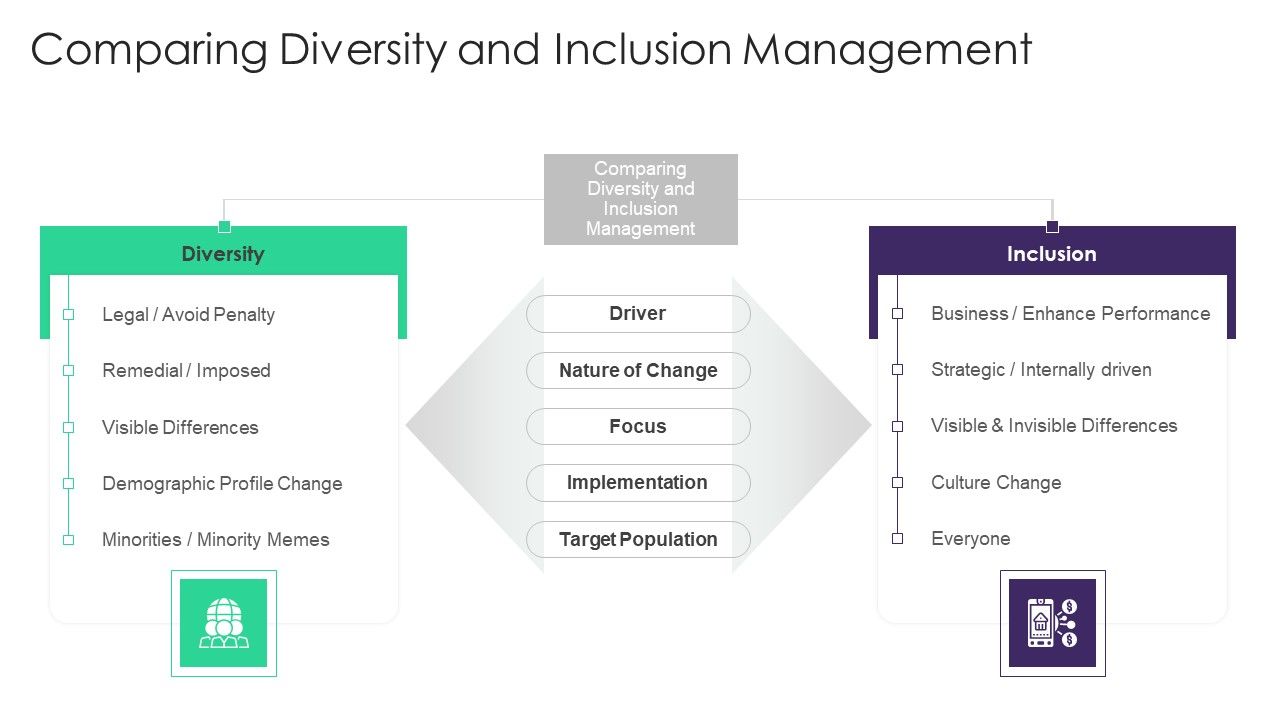 Comparing Diversity and Inclusion Management

Comparing Diversity and Inclusion Management

Diversity

Legal / Avoid Penalty

Remedial / Imposed

Visible Differences

Demographic Profile Change

Minorities / Minority Memes

Driver

Nature of Change

Focus

Implementation

Target Population

Inclusion

Business / Enhance Performance

Strategic / Internally driven

Visible & Invisible Differences

Culture Change

Everyone